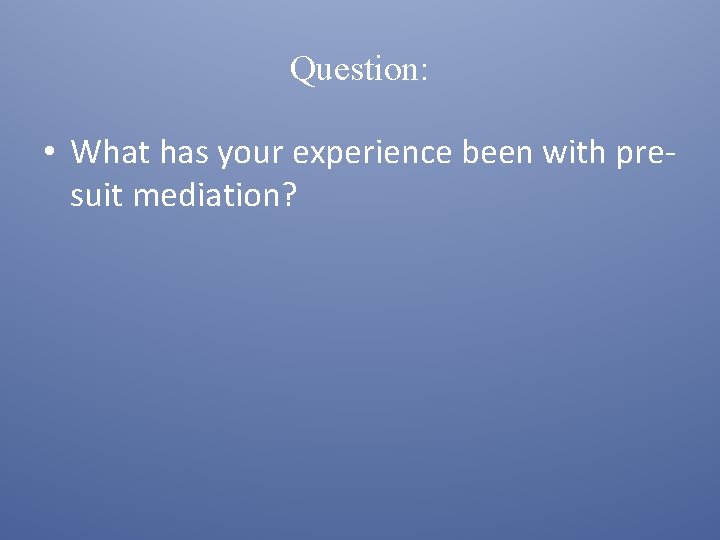 Question:

• What has your experience been with pre-suit mediation?